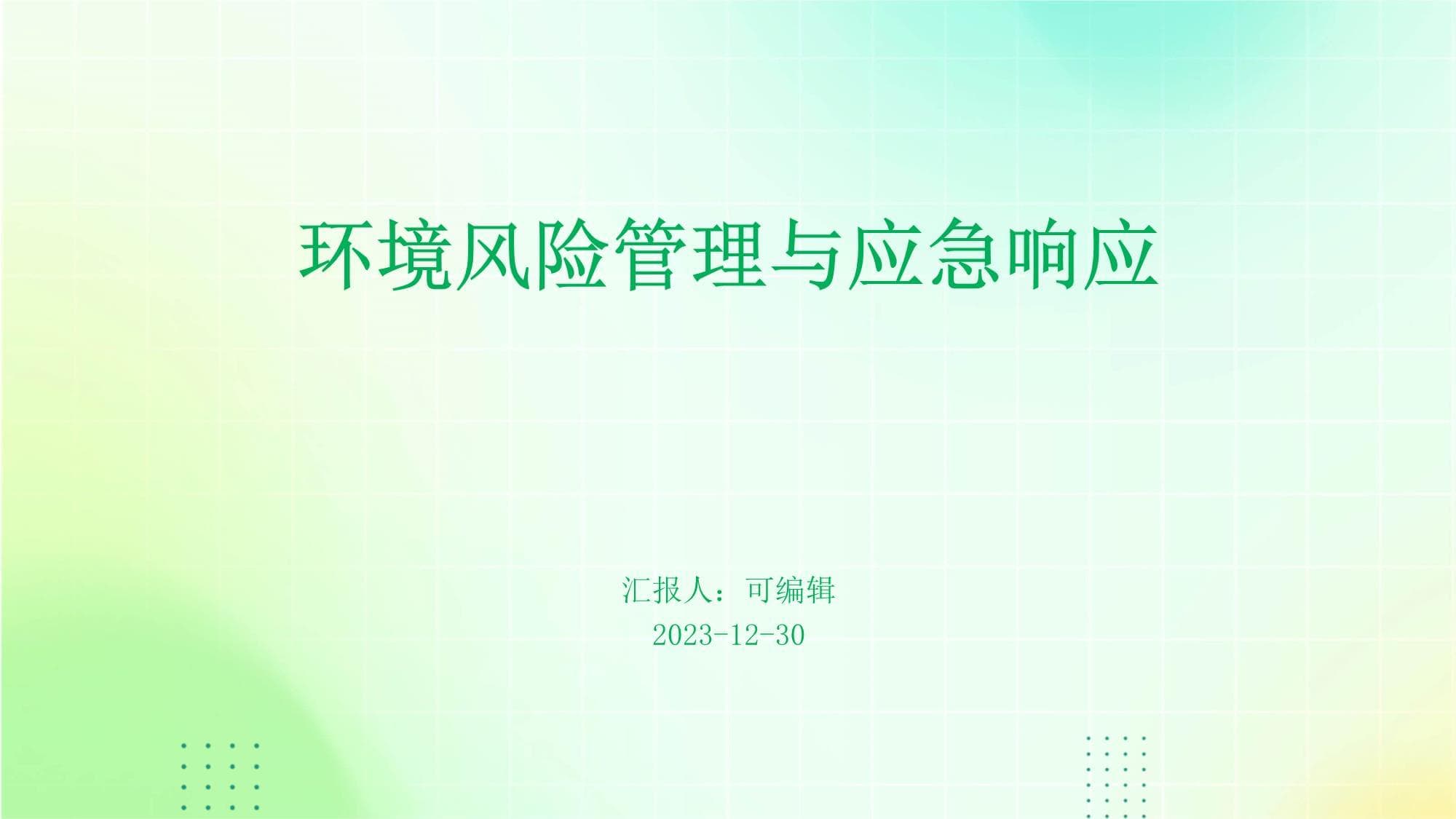 环境风险管理与应急响应

汇报人：可编辑
2023-12-30